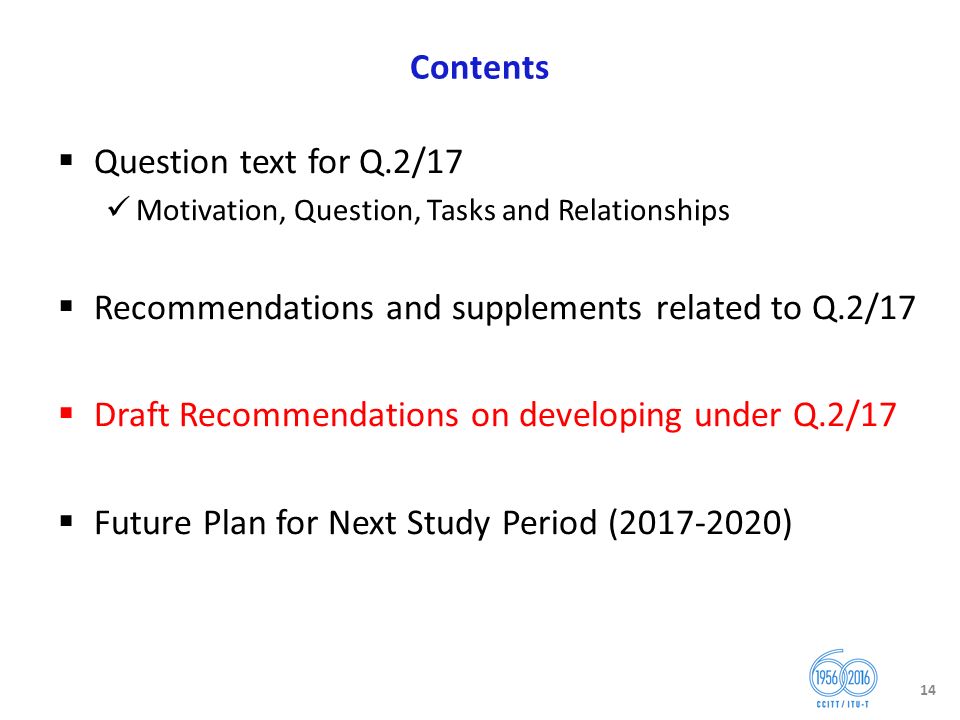 Contents

▪ Question text for Q.2/17

✓ Motivation, Question, Tasks and Relationships

▪ Recommendations and supplements related to Q.2/17

▪ Draft Recommendations on developing under Q.2/17

▪ Future Plan for Next Study Period (2017-2020)

1956 2016
CCITT / ITU-T

14